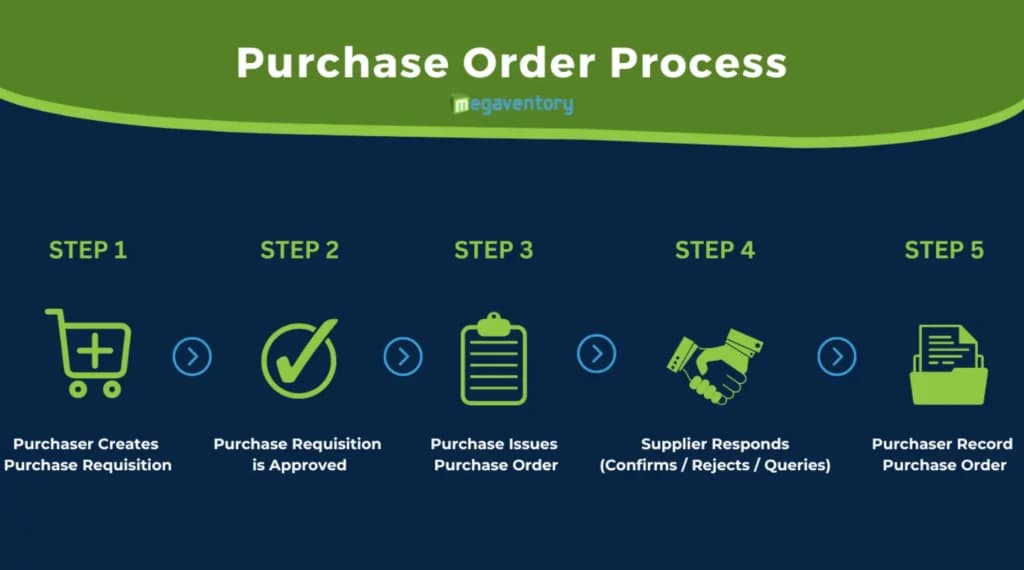 Purchase Order Process

megaventory

STEP 1

Purchaser Creates Purchase Requisition

STEP 2

Purchase Requisition is Approved

STEP 3

Purchase Issues Purchase Order

STEP 4

Supplier Responds (Confirms / Rejects / Queries)

STEP 5

Purchaser Record Purchase Order